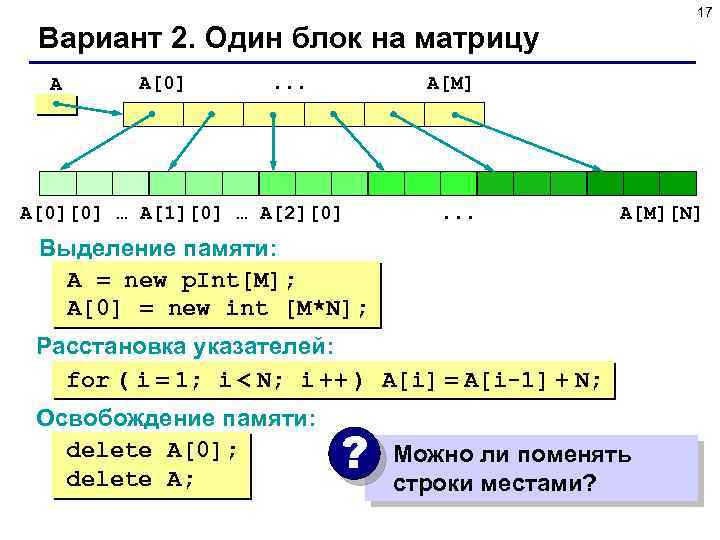 17

Вариант 2. Один блок на матрицу

A

A[0] ... A[M]

A[0][0] … A[1][0] … A[2][0] ... A[M][N]

Выделение памяти:

A = new pInt[M];
A[0] = new int [M*N];

Расстановка указателей:

for ( i = 1; i < N; i ++ ) A[i] = A[i-1] + N;

Освобождение памяти:

delete A[0];
delete A;

?

Можно ли поменять строки местами?